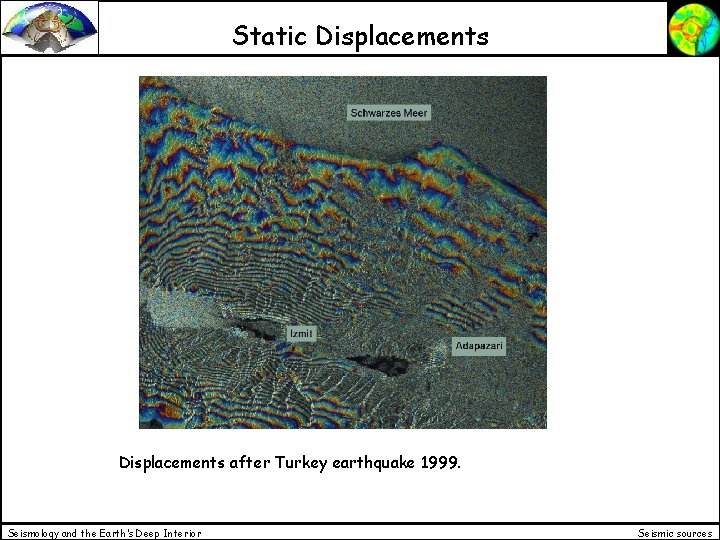 Static Displacements

Schwarzes Meer

Izmit

Adapazari

Displacements after Turkey earthquake 1999.

Seismology and the Earth's Deep Interior

Seismic sources